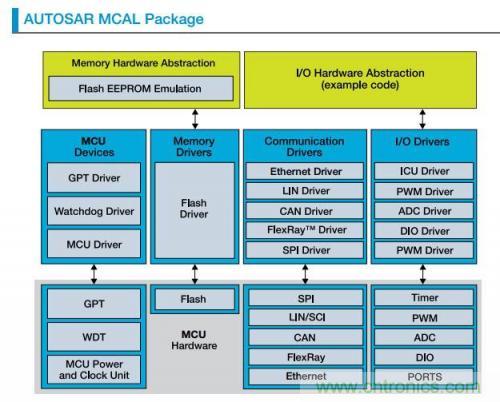 AUTOSAR MCAL Package

Memory Hardware Abstraction

Flash EEPROM Emulation

I/O Hardware Abstraction (example code)

MCU Devices

GPT Driver

Watchdog Driver

MCU Driver

Memory Drivers

Flash Driver

Communication Drivers

Ethernet Driver

LIN Driver

CAN Driver

FlexRay™ Driver

SPI Driver

I/O Drivers

ICU Driver

PWM Driver

ADC Driver

DIO Driver

PWM Driver

GPT

WDT

MCU Power and Clock Unit

Flash

MCU Hardware

SPI

LIN/SCI

CAN

FlexRay

Ethernet

Timer

PWM

ADC

DIO

PORTS

www.cntronics.com